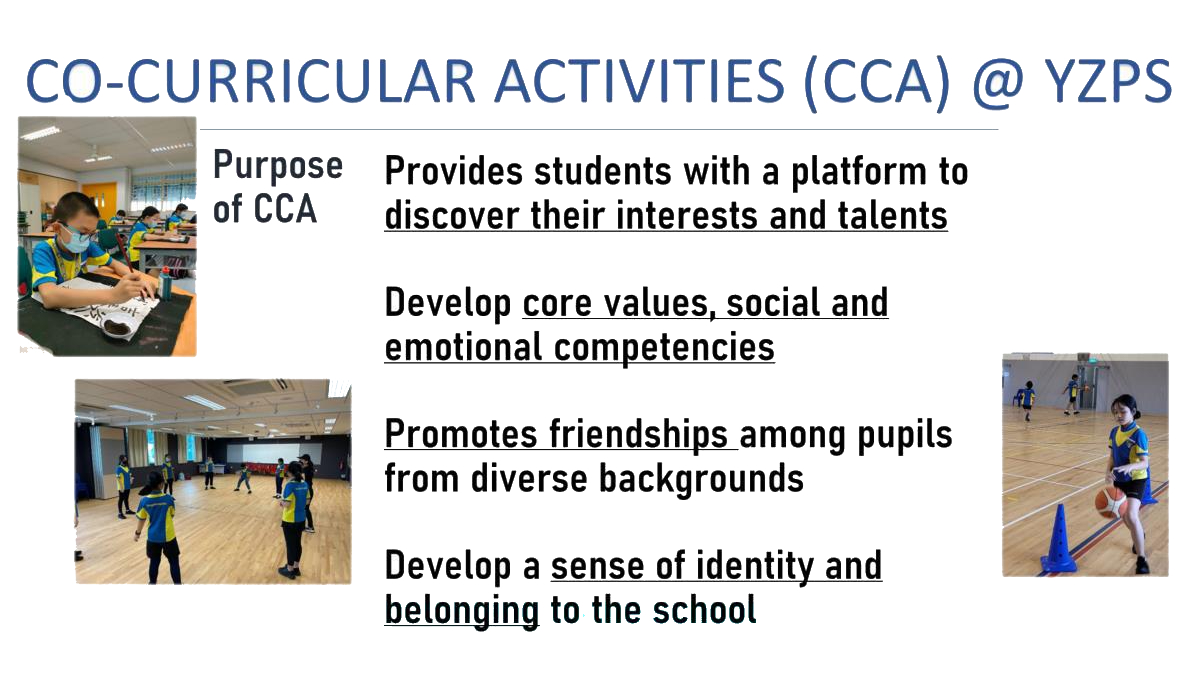 CO-CURRICULAR ACTIVITIES (CCA) @ YZPS

Purpose of CCA

Provides students with a platform to discover their interests and talents

Develop core values, social and emotional competencies

Promotes friendships among pupils from diverse backgrounds

Develop a sense of identity and belonging to the school